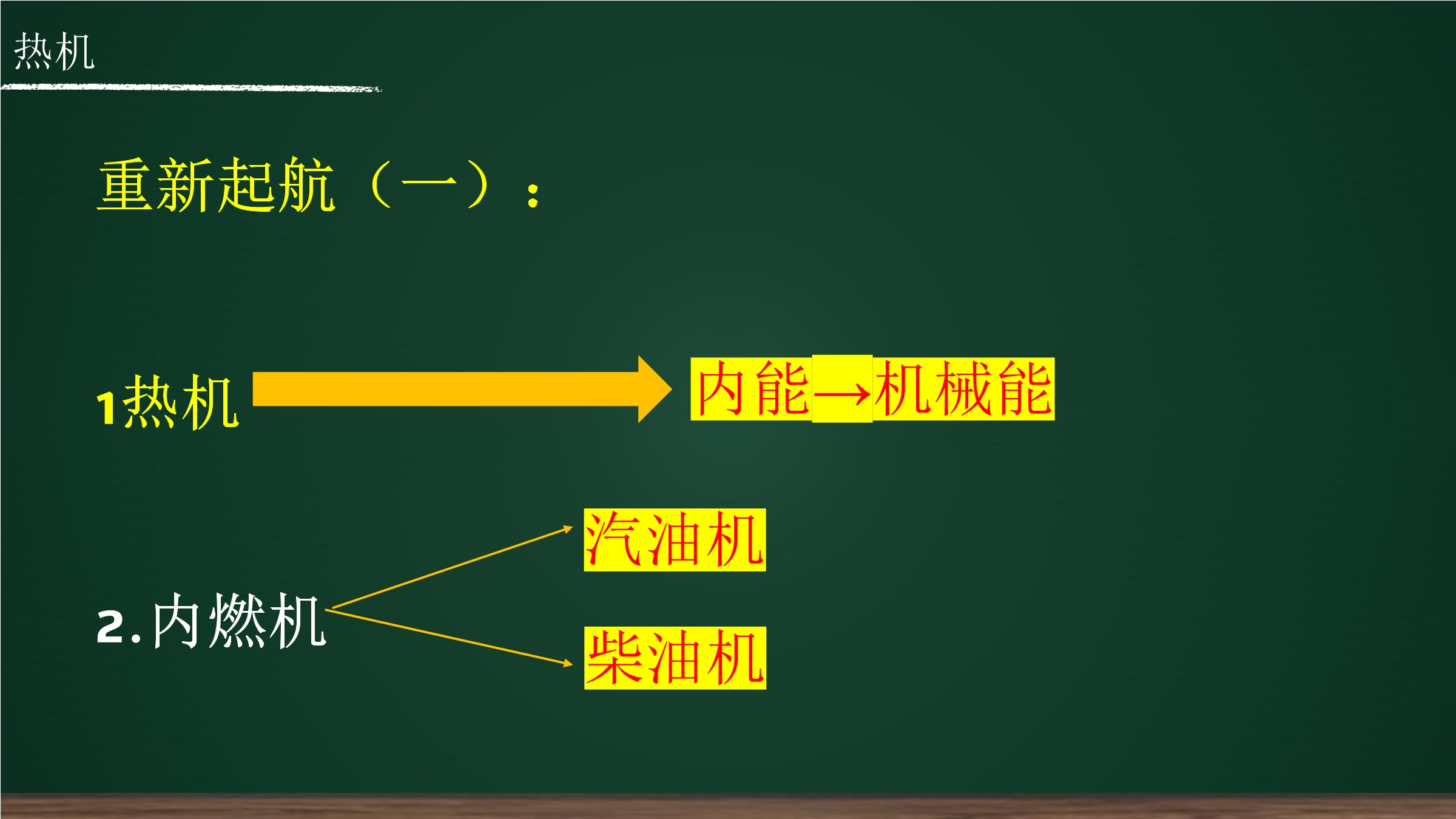 热机

重新起航（一）：

1热机

内能→机械能

2.内燃机

汽油机

柴油机